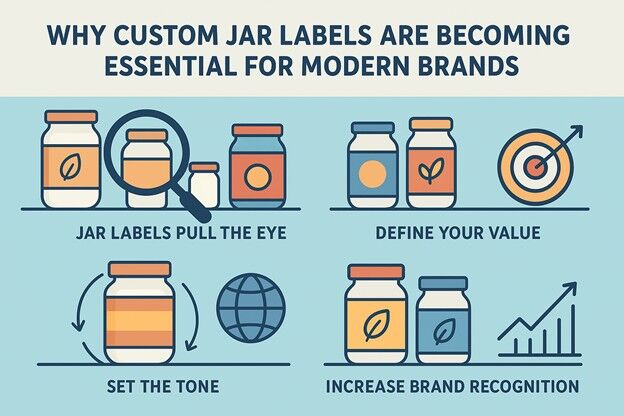 WHY CUSTOM JAR LABELS ARE BECOMING ESSENTIAL FOR MODERN BRANDS

JAR LABELS PULL THE EYE

DEFINE YOUR VALUE

SET THE TONE

INCREASE BRAND RECOGNITION